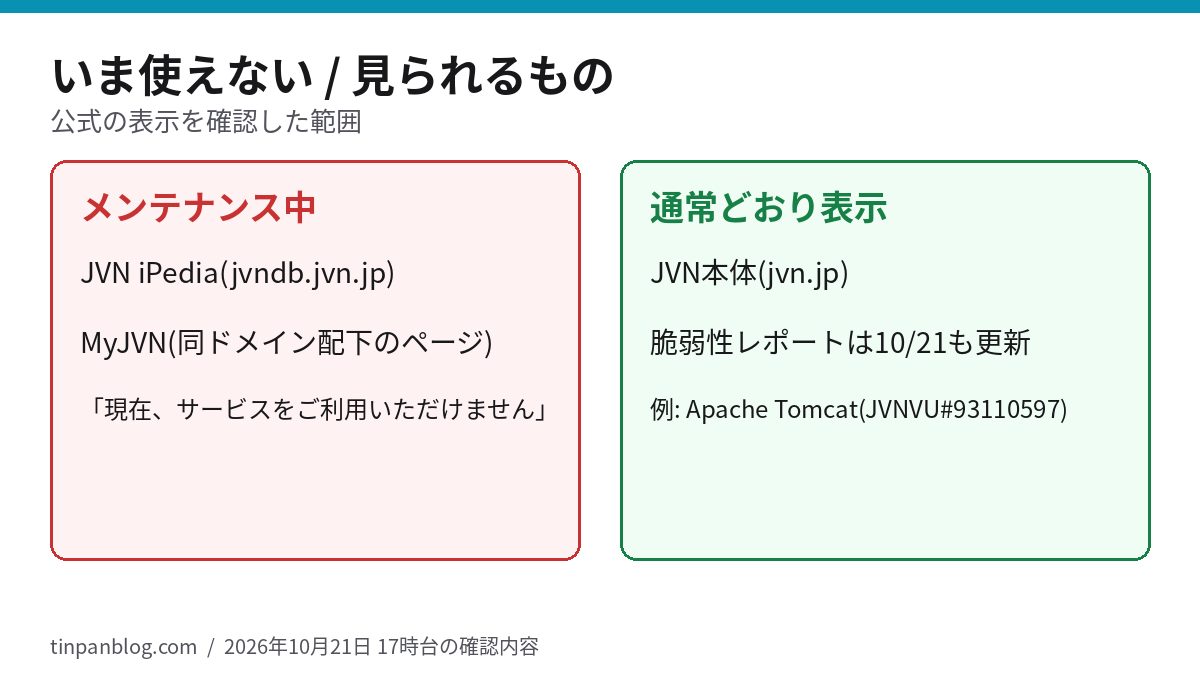 いま使えない / 見られるもの
公式の表示を確認した範囲

メンテナンス中

JVN iPedia(jvndb.jvn.jp)

MyJVN(同ドメイン配下のページ)

「現在、サービスをご利用いただけません」

通常どおり表示

JVN本体(jvn.jp)

脆弱性レポートは10/21も更新

例: Apache Tomcat(JVNVU#93110597)

tinpanblog.com / 2026年10月21日 17時台の確認内容